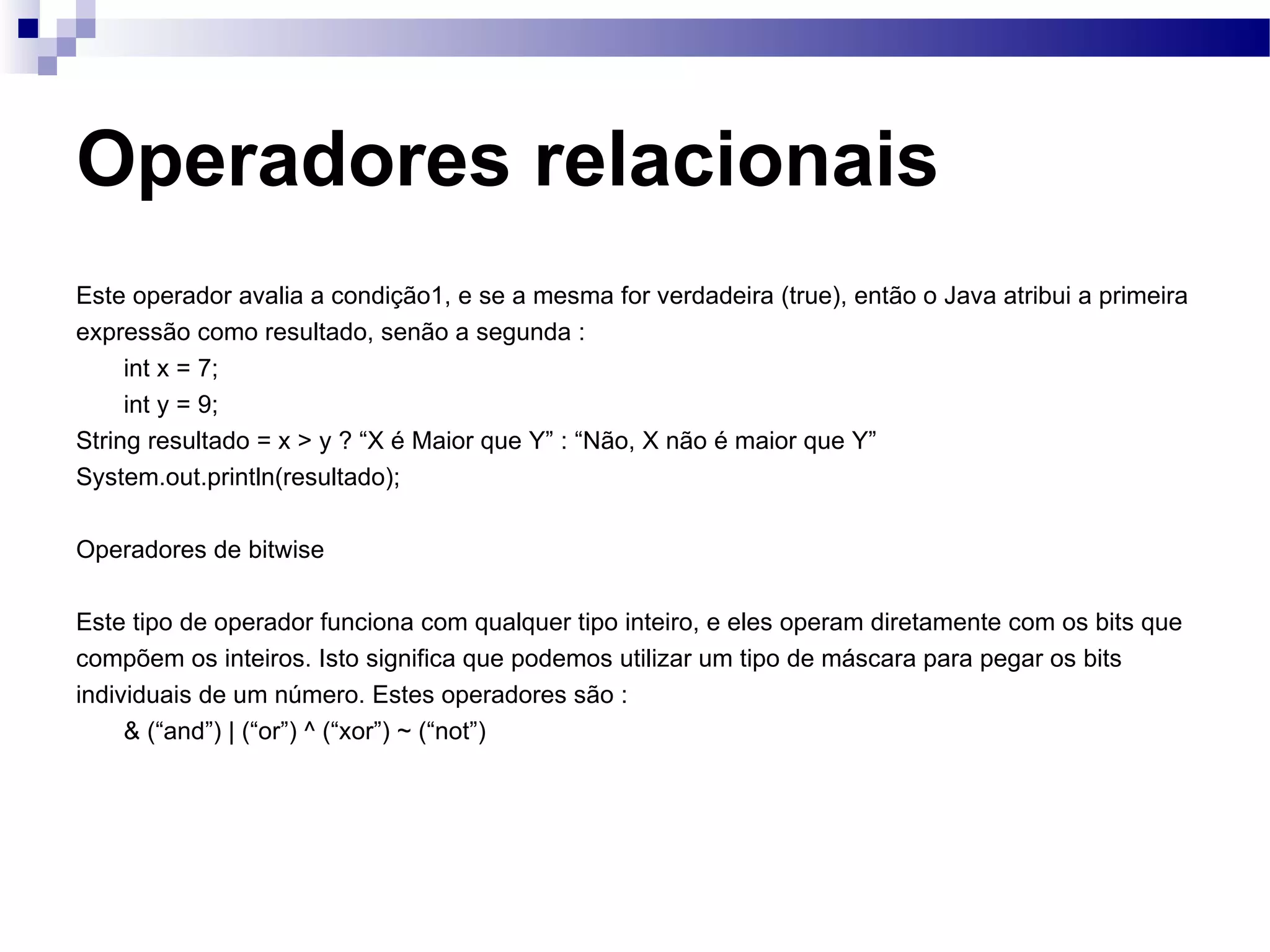 Operadores relacionais

Este operador avalia a condição1, e se a mesma for verdadeira (true), então o Java atribui a primeira expressão como resultado, senão a segunda :
int x = 7;
int y = 9;
String resultado = x > y ? “X é Maior que Y” : “Não, X não é maior que Y”
System.out.println(resultado);

Operadores de bitwise

Este tipo de operador funciona com qualquer tipo inteiro, e eles operam diretamente com os bits que compõem os inteiros. Isto significa que podemos utilizar um tipo de máscara para pegar os bits individuais de um número. Estes operadores são :
& (“and”) | (“or”) ^ (“xor”) ~ (“not”)